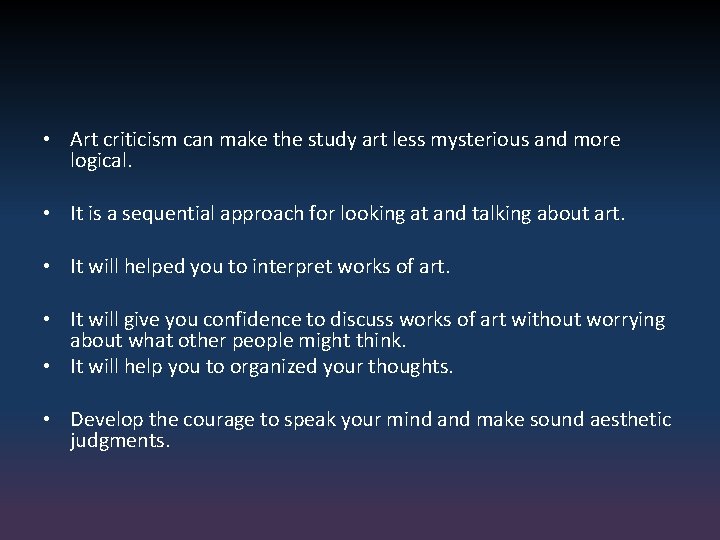 • Art criticism can make the study art less mysterious and more logical.

• It is a sequential approach for looking at and talking about art.

• It will helped you to interpret works of art.

• It will give you confidence to discuss works of art without worrying about what other people might think.
• It will help you to organized your thoughts.

• Develop the courage to speak your mind and make sound aesthetic judgments.